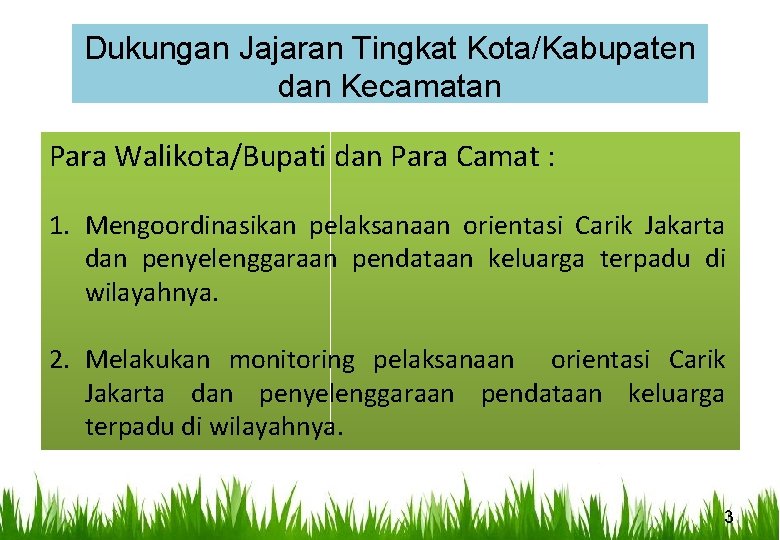 Dukungan Jajaran Tingkat Kota/Kabupaten dan Kecamatan

Para Walikota/Bupati dan Para Camat :

1. Mengoordinasikan pelaksanaan orientasi Carik Jakarta dan penyelenggaraan pendataan keluarga terpadu di wilayahnya.

2. Melakukan monitoring pelaksanaan orientasi Carik Jakarta dan penyelenggaraan pendataan keluarga terpadu di wilayahnya.

3